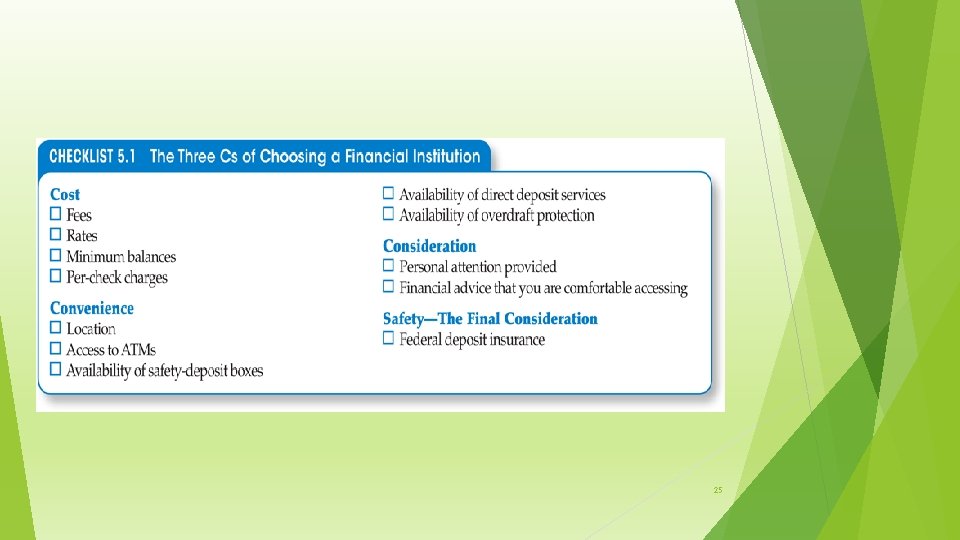 CHECKLIST 5.1 The Three Cs of Choosing a Financial Institution

Cost
☐ Fees
☐ Rates
☐ Minimum balances
☐ Per-check charges

Convenience
☐ Location
☐ Access to ATMs
☐ Availability of safety-deposit boxes
☐ Availability of direct deposit services
☐ Availability of overdraft protection

Consideration
☐ Personal attention provided
☐ Financial advice that you are comfortable accessing

Safety—The Final Consideration
☐ Federal deposit insurance

25